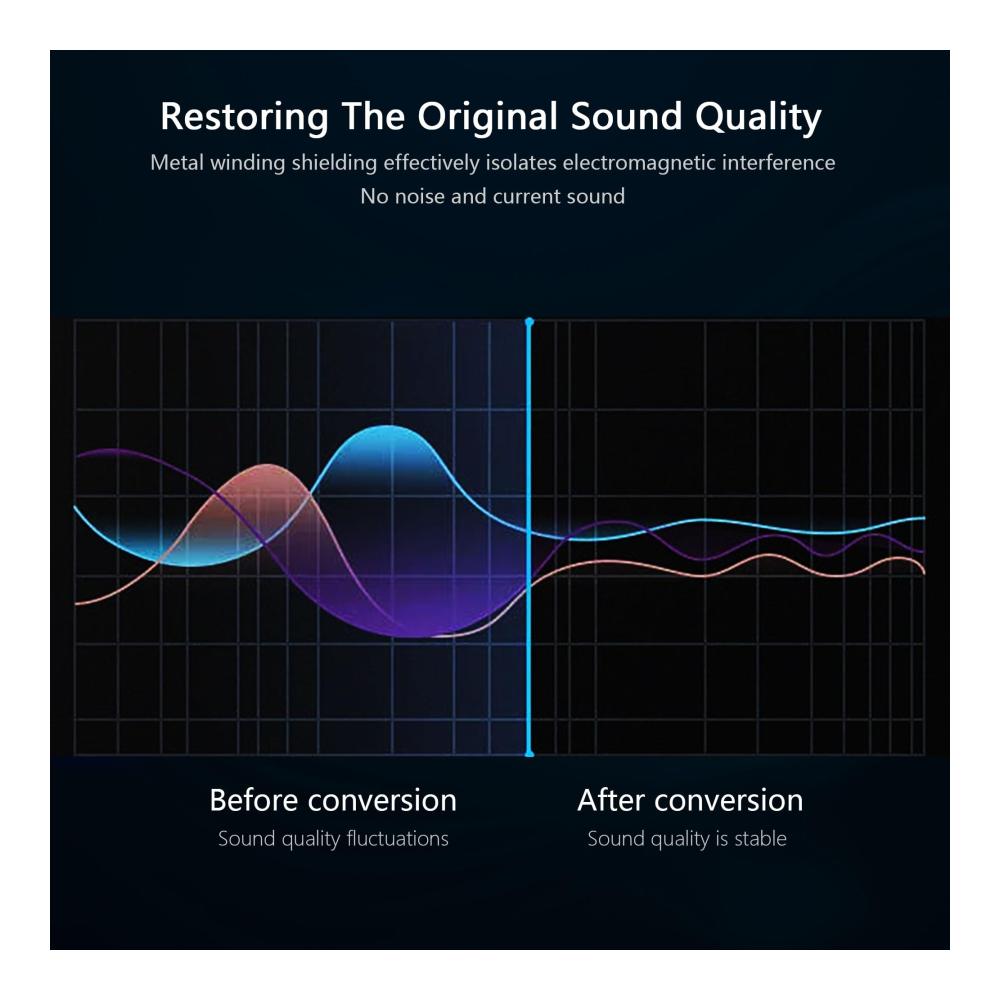 Restoring The Original Sound Quality

Metal winding shielding effectively isolates electromagnetic interference
No noise and current sound

Before conversion
Sound quality fluctuations

After conversion
Sound quality is stable